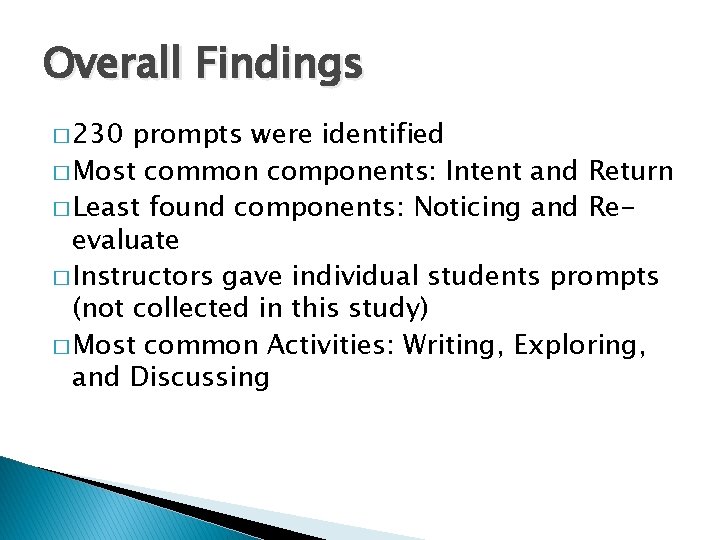 Overall Findings

□ 230 prompts were identified

□ Most common components: Intent and Return

□ Least found components: Noticing and Re-evaluate

□ Instructors gave individual students prompts (not collected in this study)

□ Most common Activities: Writing, Exploring, and Discussing